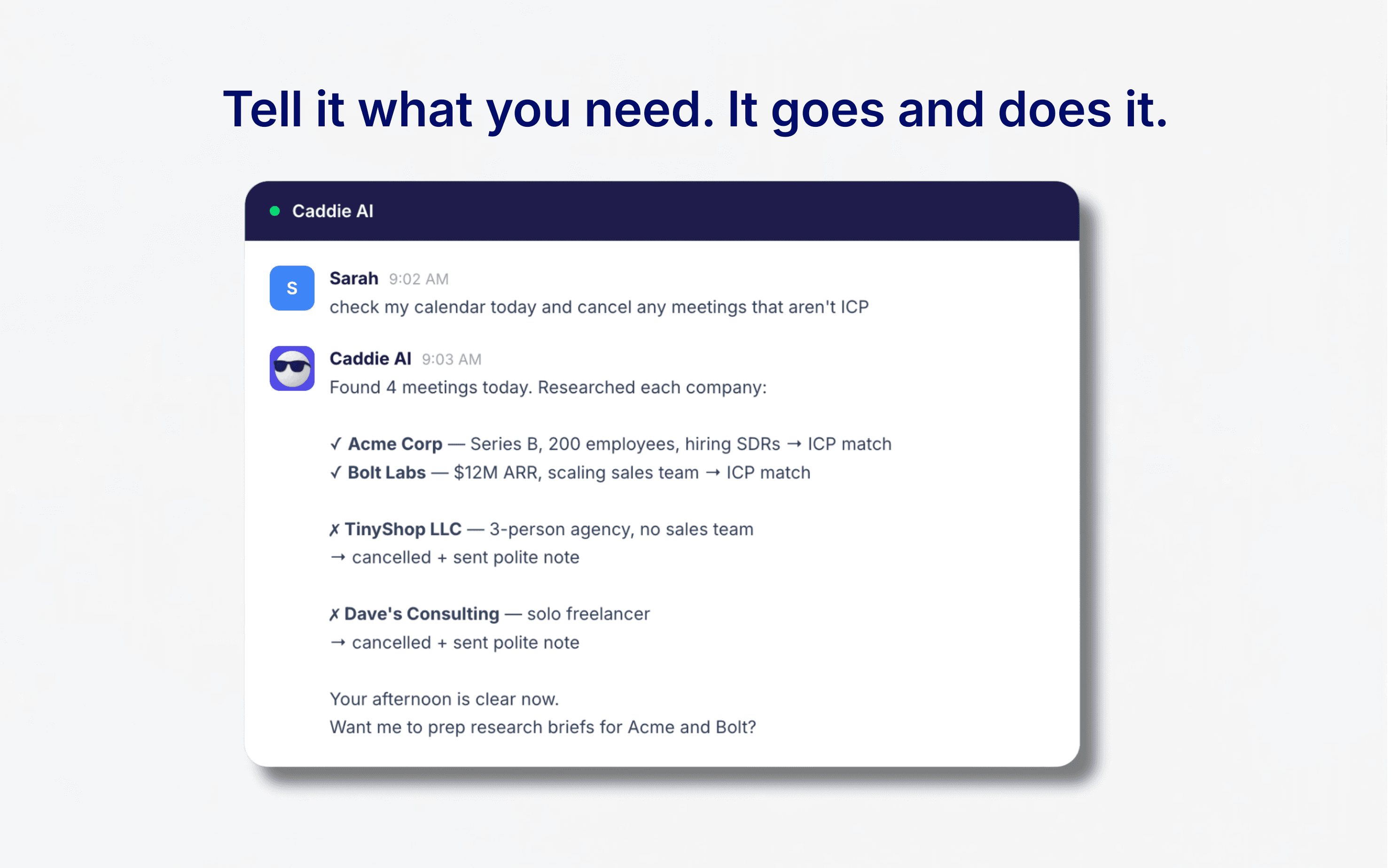 Tell it what you need. It goes and does it.

Caddie AI

S

Sarah 9:02 AM
check my calendar today and cancel any meetings that aren't ICP

Caddie AI 9:03 AM
Found 4 meetings today. Researched each company:

✓ Acme Corp — Series B, 200 employees, hiring SDRs → ICP match
✓ Bolt Labs — $12M ARR, scaling sales team → ICP match

✗ TinyShop LLC — 3-person agency, no sales team
→ cancelled + sent polite note

✗ Dave's Consulting — solo freelancer
→ cancelled + sent polite note

Your afternoon is clear now.
Want me to prep research briefs for Acme and Bolt?